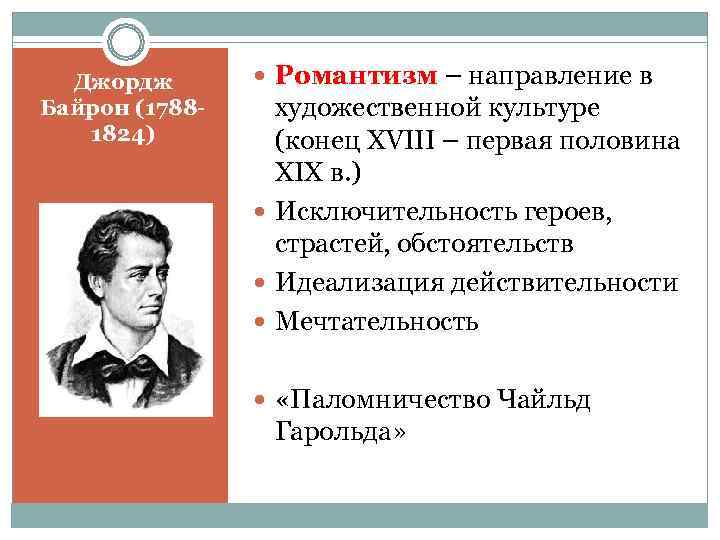 Джордж Байрон (1788-1824)

Романтизм – направление в художественной культуре (конец XVIII – первая половина XIX в.)

Исключительность героев, страстей, обстоятельств

Идеализация действительности

Мечтательность

«Паломничество Чайльд Гарольда»